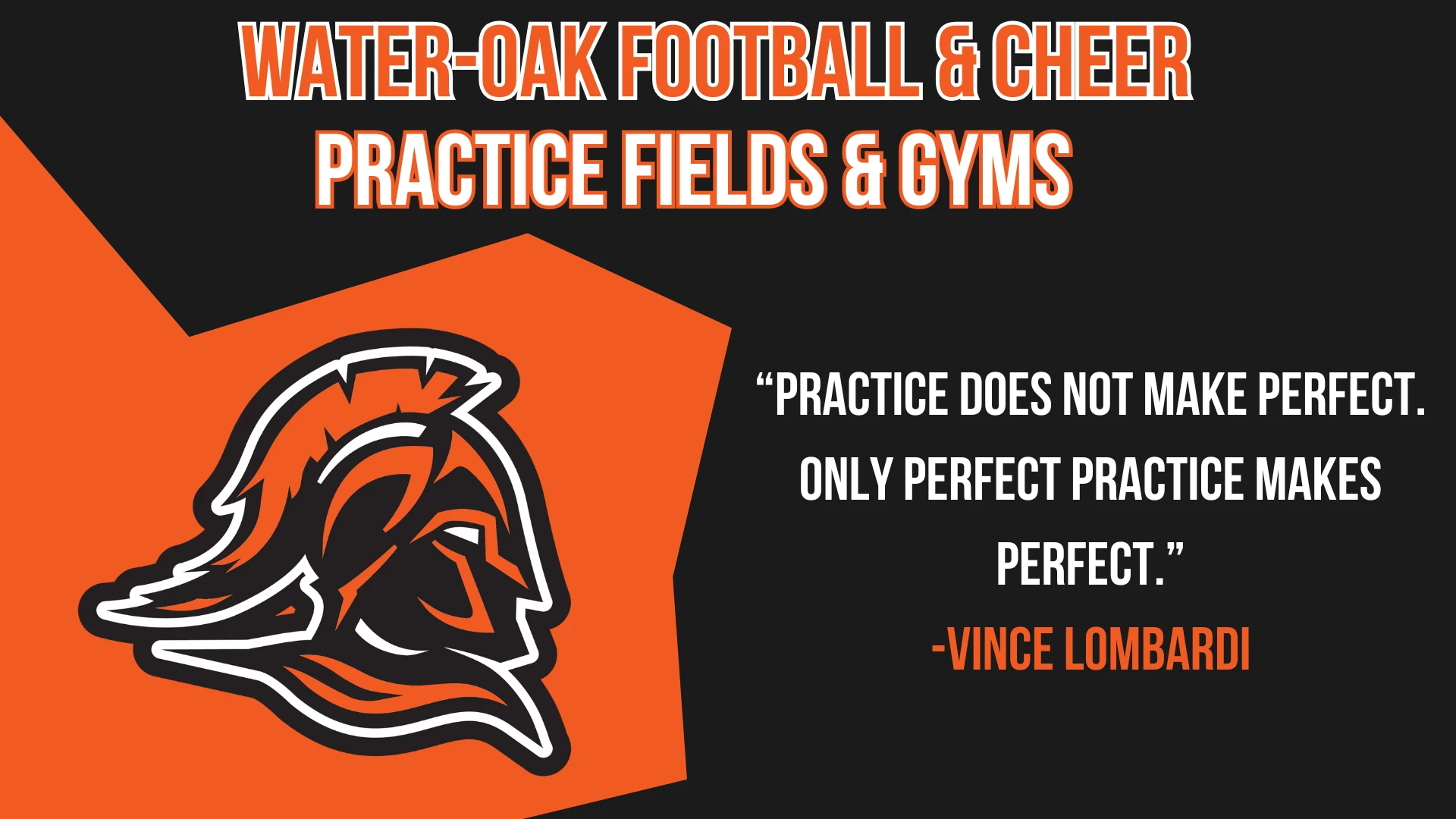 WATER-OAK FOOTBALL & CHEER
PRACTICE FIELDS & GYMS

“PRACTICE DOES NOT MAKE PERFECT. ONLY PERFECT PRACTICE MAKES PERFECT.”

-VINCE LOMBARDI